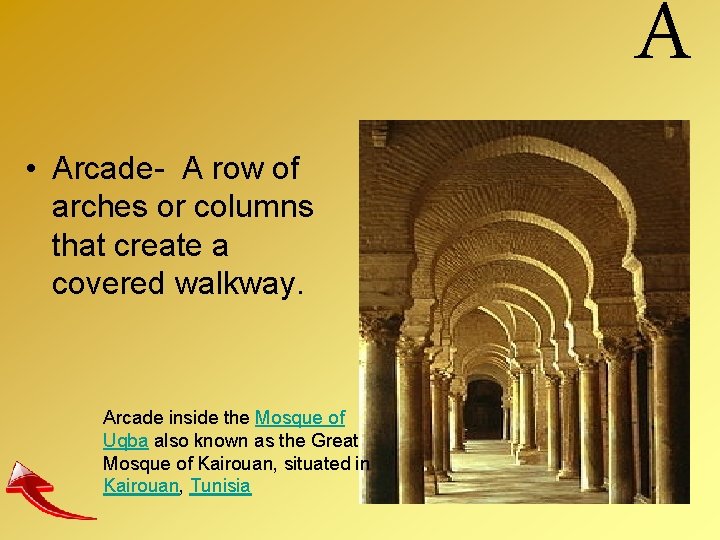 A

• Arcade- A row of arches or columns that create a covered walkway.

Arcade inside the Mosque of Uqba also known as the Great Mosque of Kairouan, situated in Kairouan, Tunisia